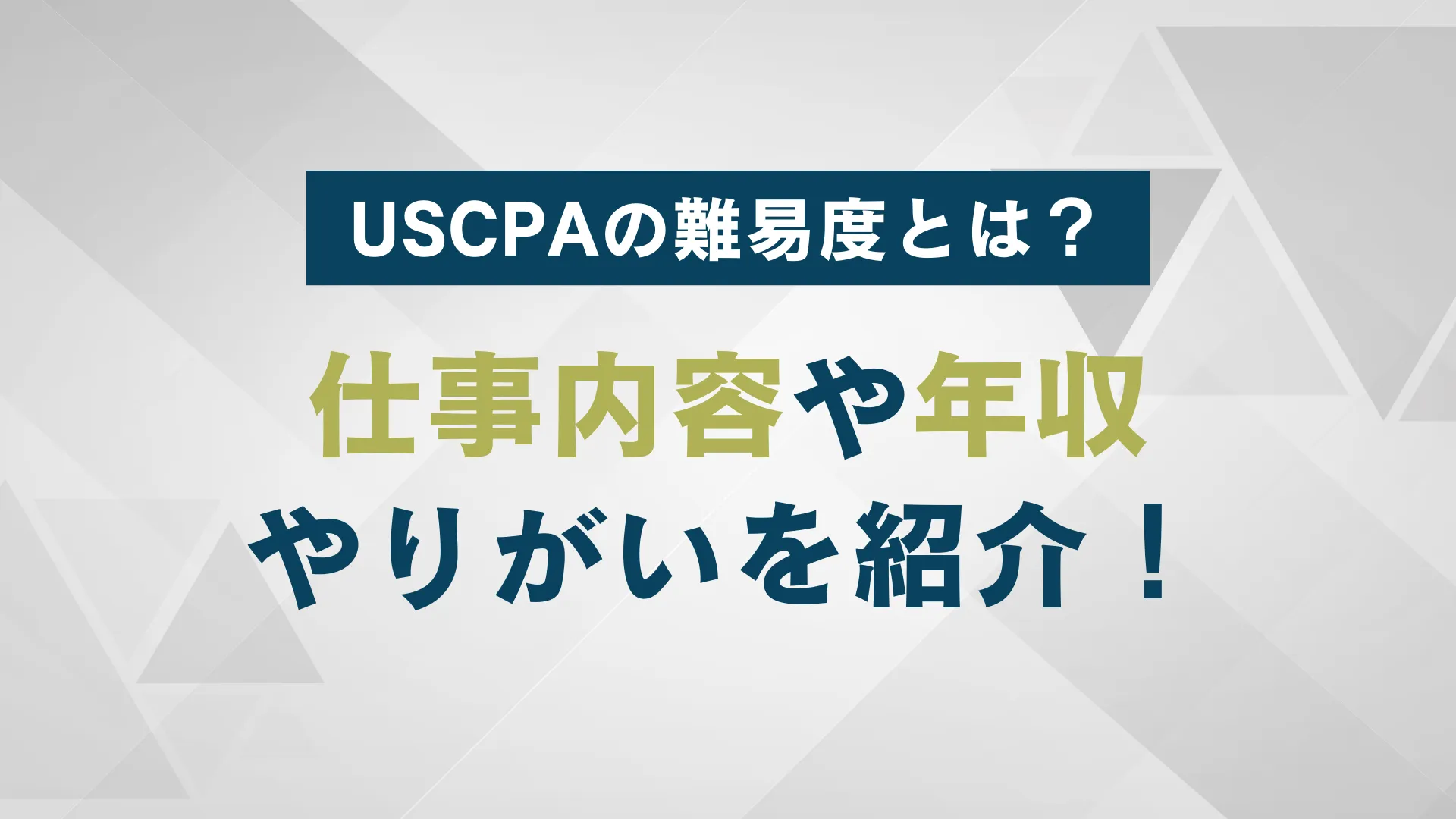 USCPAの難易度とは？

仕事内容や年収
やりがいを紹介！